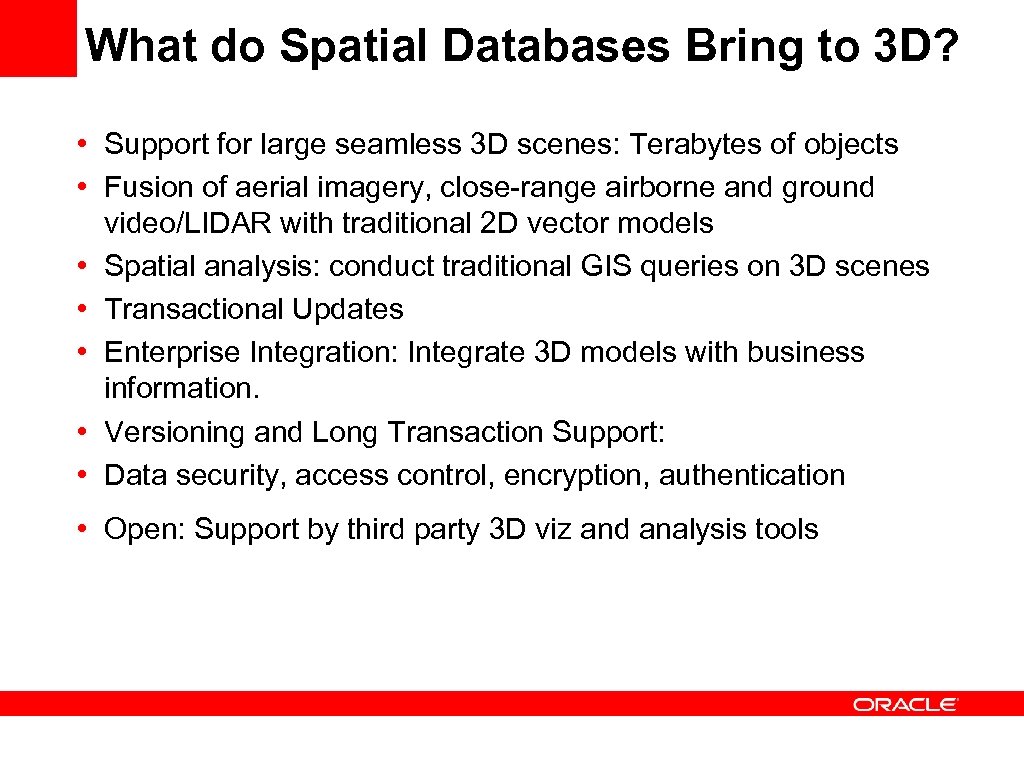 What do Spatial Databases Bring to 3D?

• Support for large seamless 3D scenes: Terabytes of objects
• Fusion of aerial imagery, close-range airborne and ground video/LIDAR with traditional 2D vector models
• Spatial analysis: conduct traditional GIS queries on 3D scenes
• Transactional Updates
• Enterprise Integration: Integrate 3D models with business information.
• Versioning and Long Transaction Support:
• Data security, access control, encryption, authentication

• Open: Support by third party 3D viz and analysis tools

ORACLE